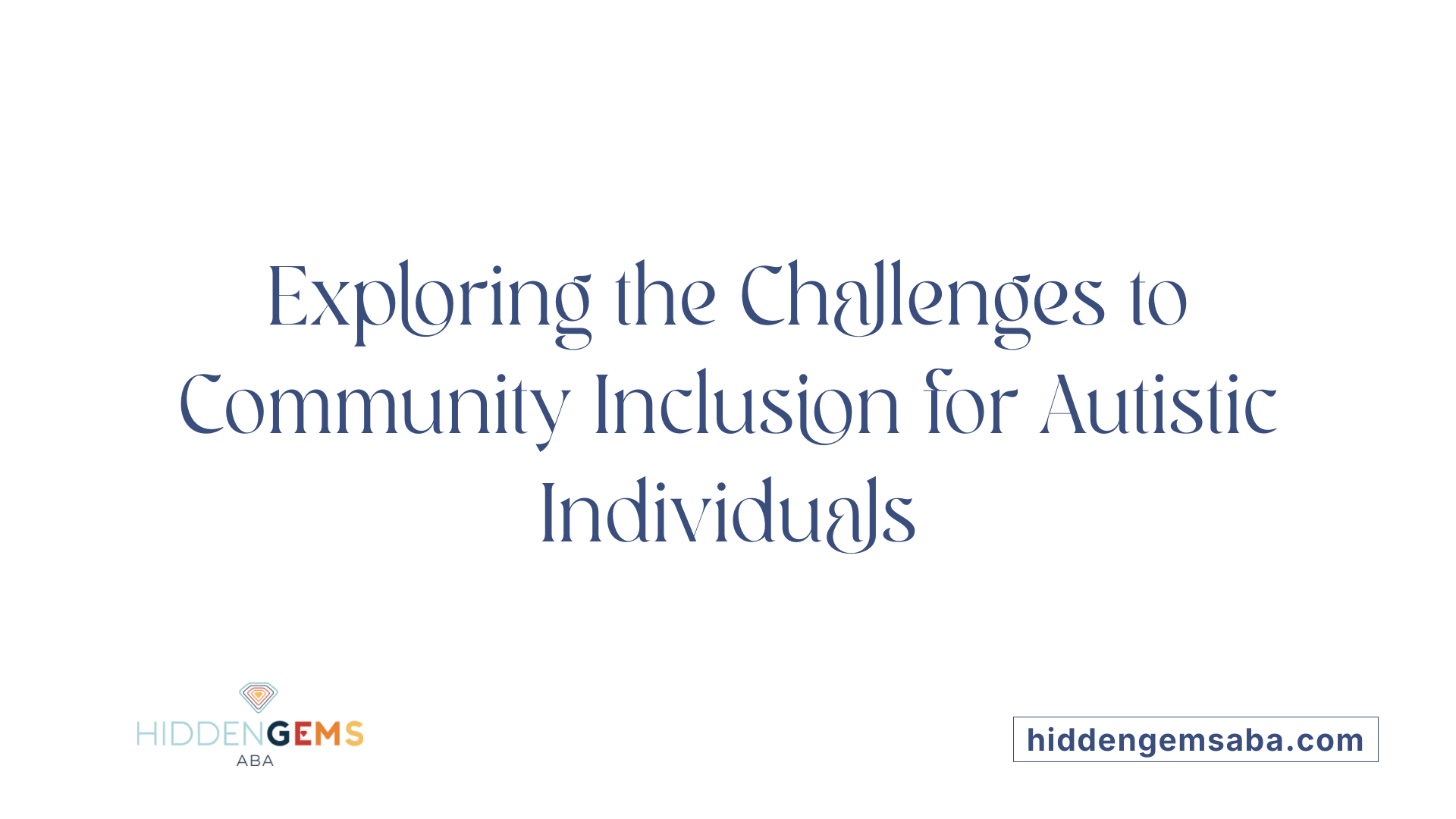 Exploring the Challenges to Community Inclusion for Autistic Individuals

HIDDENGEMS
ABA

hiddengemsaba.com